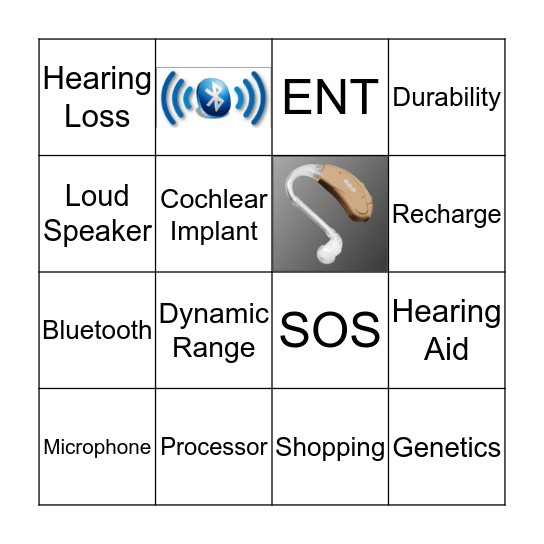 | Hearing Loss | | ENT | Durability |
|---|---|---|---|
| Loud Speaker | Cochlear Implant | RCA | Recharge |
| Bluetooth | Dynamic Range | SOS | Hearing Aid |
| Microphone | Processor | Shopping | Genetics |